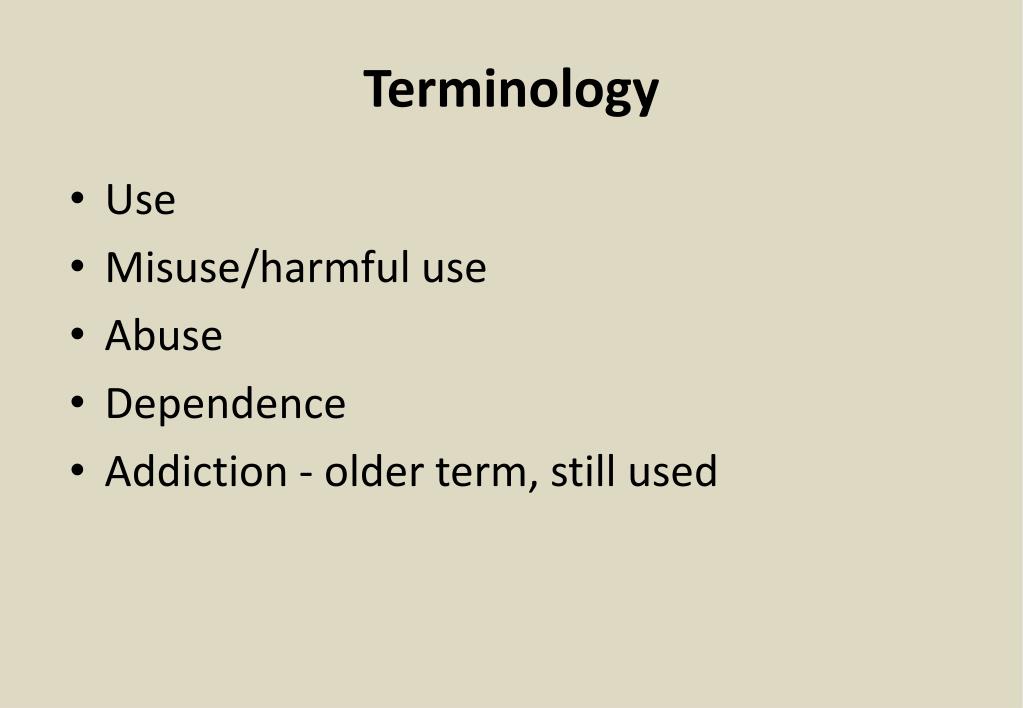 Terminology

• Use
• Misuse/harmful use
• Abuse
• Dependence
• Addiction - older term, still used